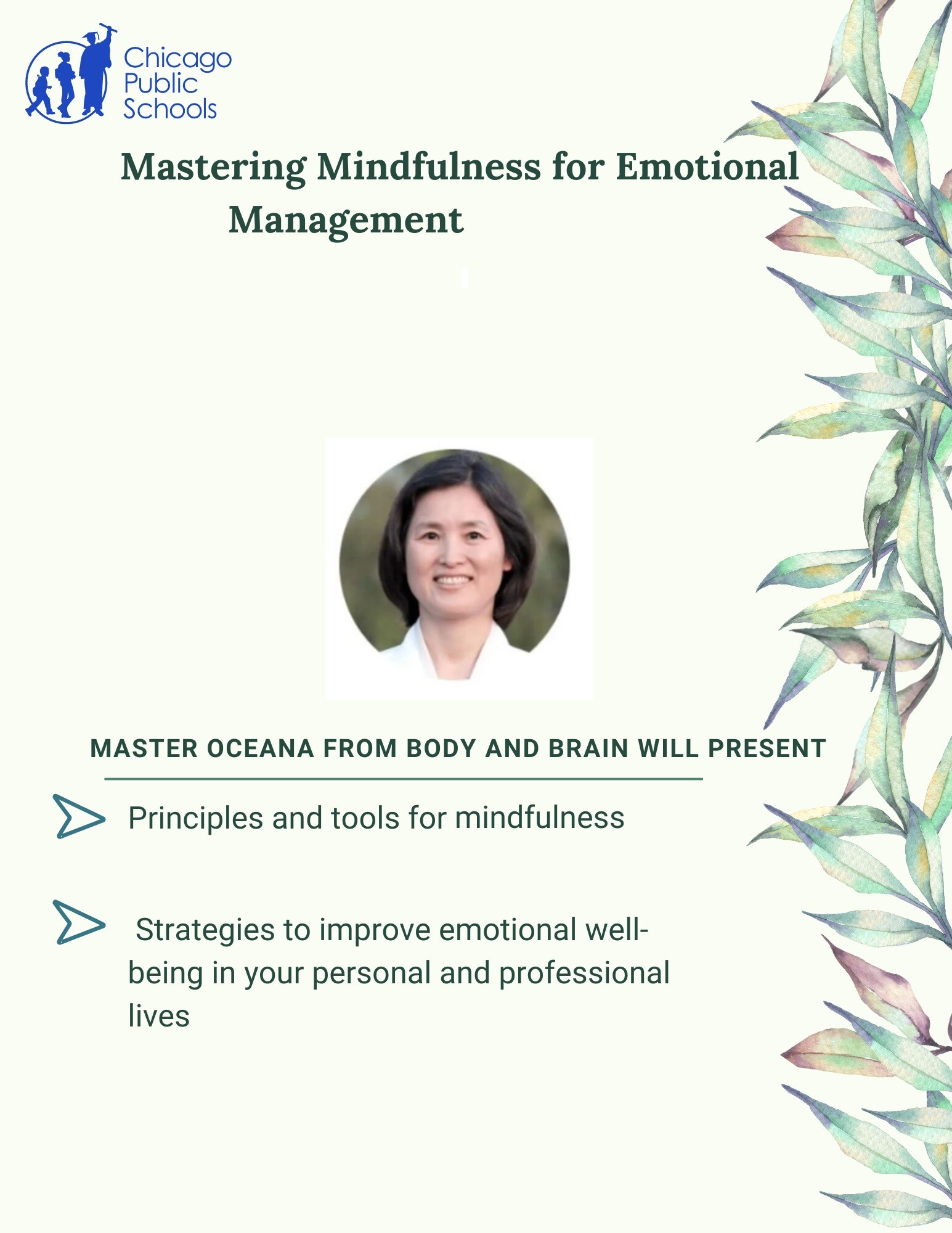 Chicago Public Schools

Mastering Mindfulness for Emotional Management

MASTER OCEANA FROM BODY AND BRAIN WILL PRESENT

Principles and tools for mindfulness

Strategies to improve emotional well-being in your personal and professional lives